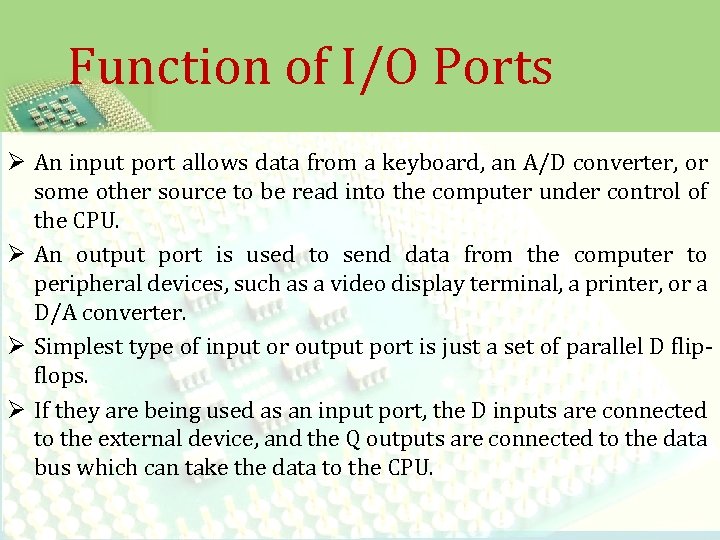 Function of I/O Ports

➢ An input port allows data from a keyboard, an A/D converter, or some other source to be read into the computer under control of the CPU.

➢ An output port is used to send data from the computer to peripheral devices, such as a video display terminal, a printer, or a D/A converter.

➢ Simplest type of input or output port is just a set of parallel D flip-flops.

➢ If they are being used as an input port, the D inputs are connected to the external device, and the Q outputs are connected to the data bus which can take the data to the CPU.